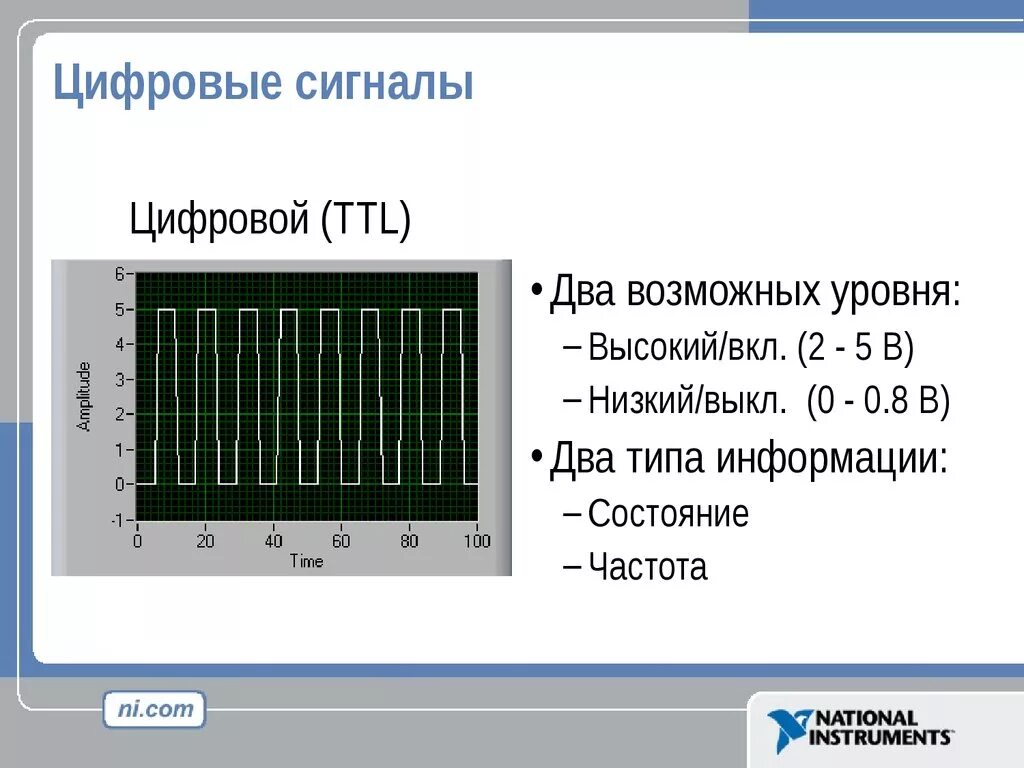 Цифровые сигналы

Цифровой (TTL)

6
5
4
3
2
1
0
-1
Amplitude
0 20 40 60 80 100
Time

• Два возможных уровня:
– Высокий/вкл. (2 - 5 В)
– Низкий/выкл. (0 - 0.8 В)
• Два типа информации:
– Состояние
– Частота

ni.com

NATIONAL INSTRUMENTS